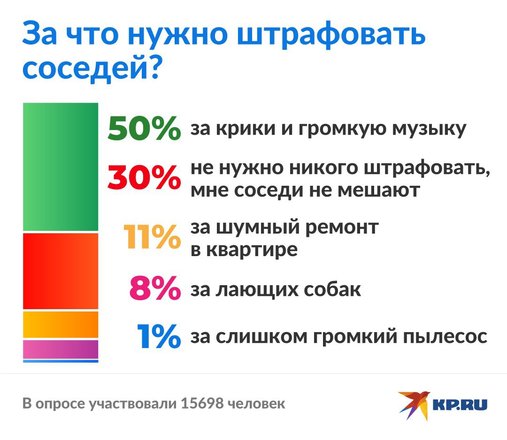 За что нужно штрафовать соседей?

50% за крики и громкую музыку

30% не нужно никого штрафовать, мне соседи не мешают

11% за шумный ремонт в квартире

8% за лающих собак

1% за слишком громкий пылесос

В опросе участвовали 15698 человек

KP.RU